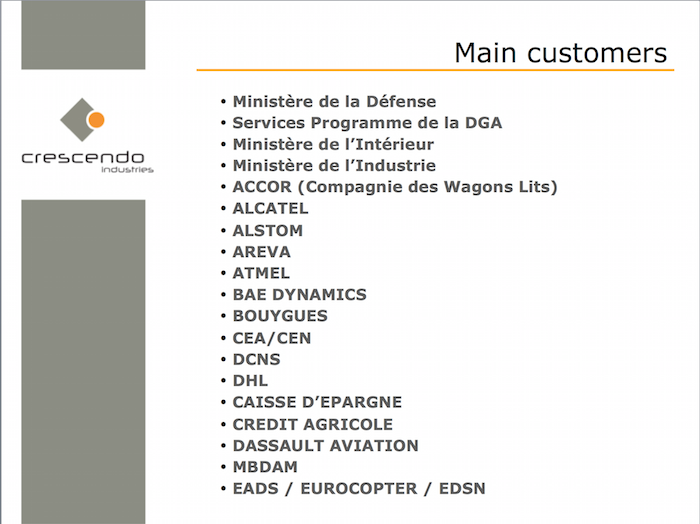 Main customers

crescendo
industries

• Ministère de la Défense
• Services Programme de la DGA
• Ministère de l'Intérieur
• Ministère de l'Industrie
• ACCOR (Compagnie des Wagons Lits)
• ALCATEL
• ALSTOM
• AREVA
• ATMEL
• BAE DYNAMICS
• BOUYGUES
• CEA/CEN
• DCNS
• DHL
• CAISSE D'EPARGNE
• CREDIT AGRICOLE
• DASSAULT AVIATION
• MBDAM
• EADS / EUROCOPTER / EDSN